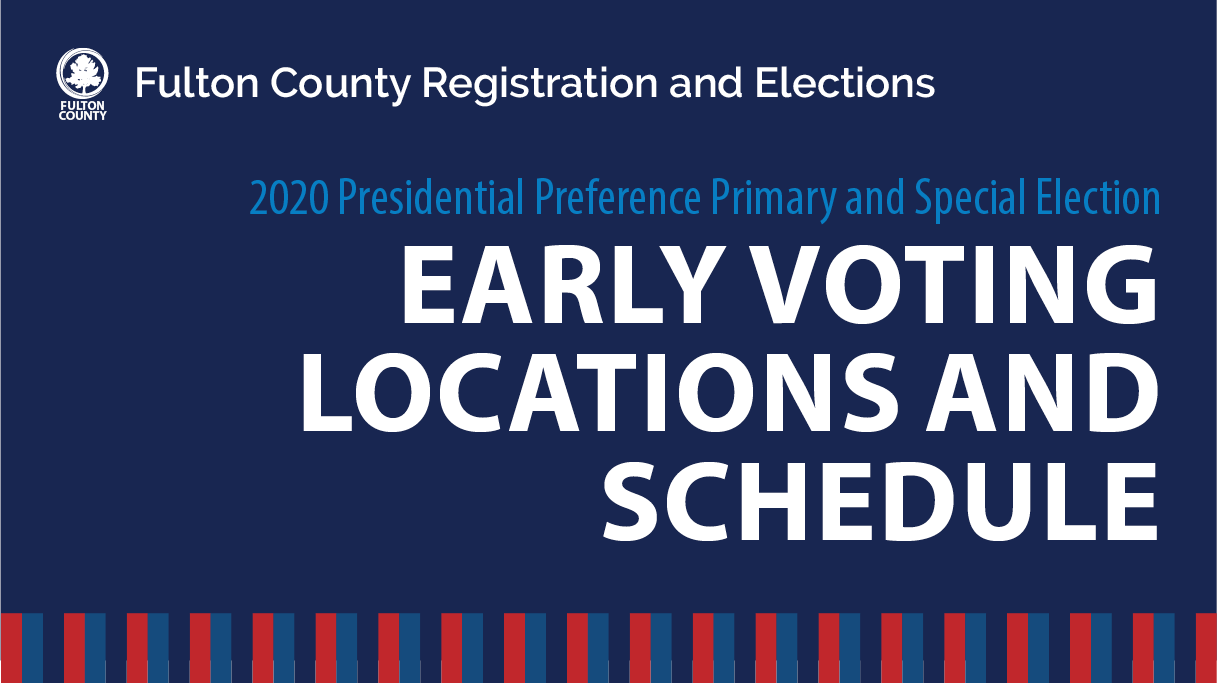 FULTON COUNTY

Fulton County Registration and Elections

2020 Presidential Preference Primary and Special Election

EARLY VOTING LOCATIONS AND SCHEDULE